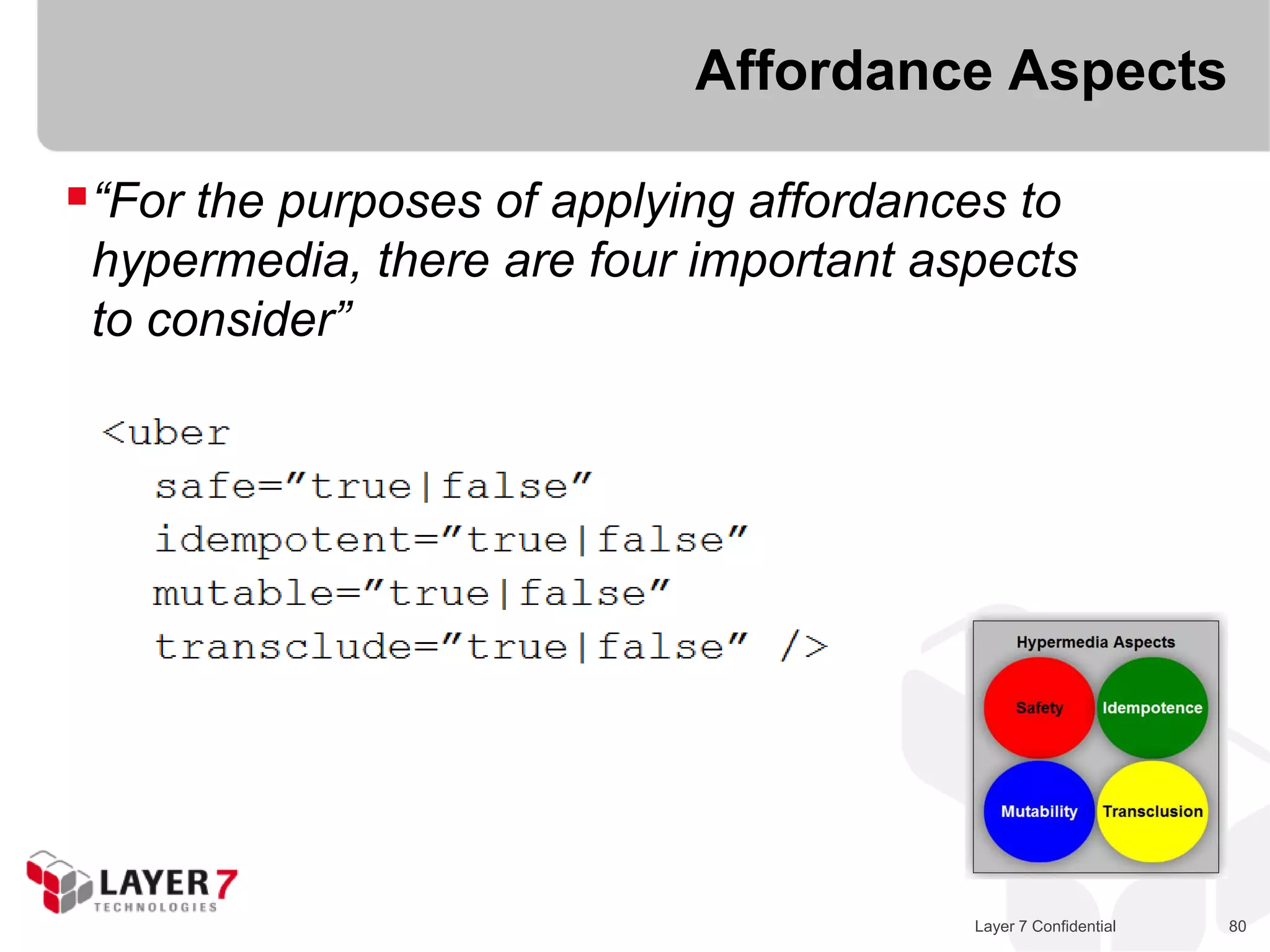 Affordance Aspects

“For the purposes of applying affordances to hypermedia, there are four important aspects to consider”

<uber
  safe=”true|false”
  idempotent=”true|false”
  mutable=”true|false”
  transclude=”true|false” />

Hypermedia Aspects

Safety

Idempotence

Mutability

Transclusion

LAYER 7 TECHNOLOGIES

Layer 7 Confidential

80